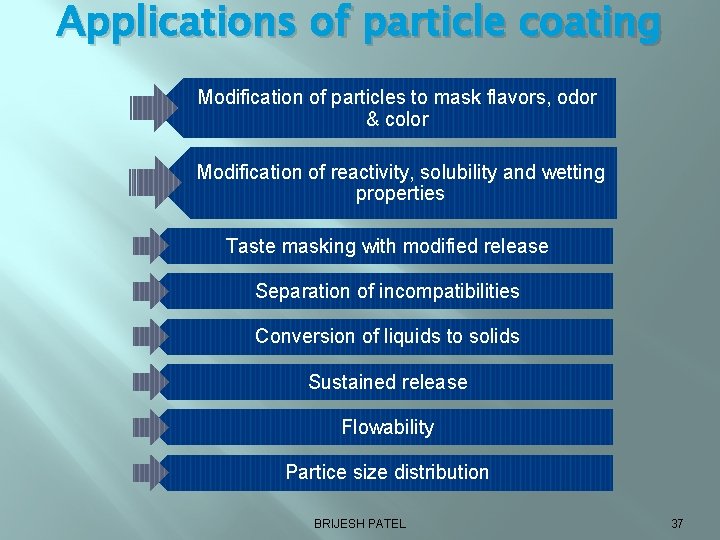 Applications of particle coating

Modification of particles to mask flavors, odor & color

Modification of reactivity, solubility and wetting properties

Taste masking with modified release

Separation of incompatibilities

Conversion of liquids to solids

Sustained release

Flowability

Partice size distribution

BRIJESH PATEL

37